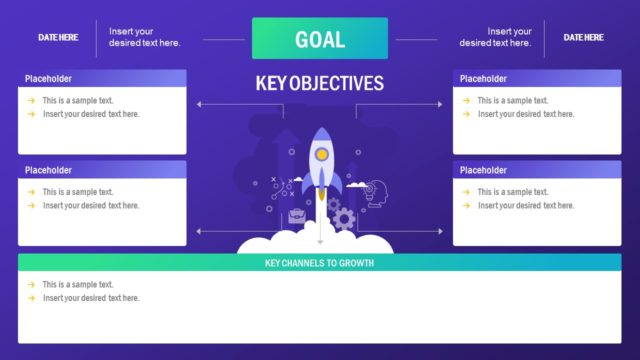 DATE HERE

Insert your desired text here.

GOAL

Insert your desired text here.

DATE HERE

KEY OBJECTIVES

Placeholder

→ This is a sample text.
→ Insert your desired text here.

Placeholder

→ This is a sample text.
→ Insert your desired text here.

Placeholder

→ This is a sample text.
→ Insert your desired text here.

Placeholder

→ This is a sample text.
→ Insert your desired text here.

KEY CHANNELS TO GROWTH

→ This is a sample text.
→ Insert your desired text here.